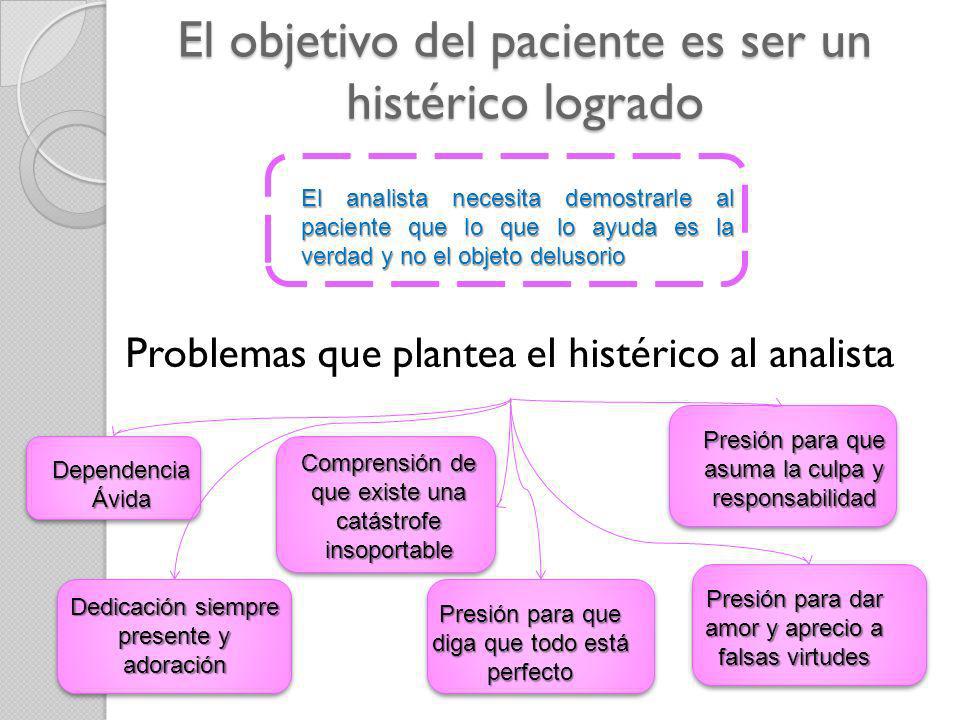 El objetivo del paciente es ser un histérico logrado

El analista necesita demostrarle al paciente que lo que lo ayuda es la verdad y no el objeto delusorio

Problemas que plantea el histérico al analista

Dependencia Ávida

Comprensión de que existe una catástrofe insoportable

Presión para que asuma la culpa y responsabilidad

Dedicación siempre presente y adoración

Presión para que diga que todo está perfecto

Presión para dar amor y aprecio a falsas virtudes